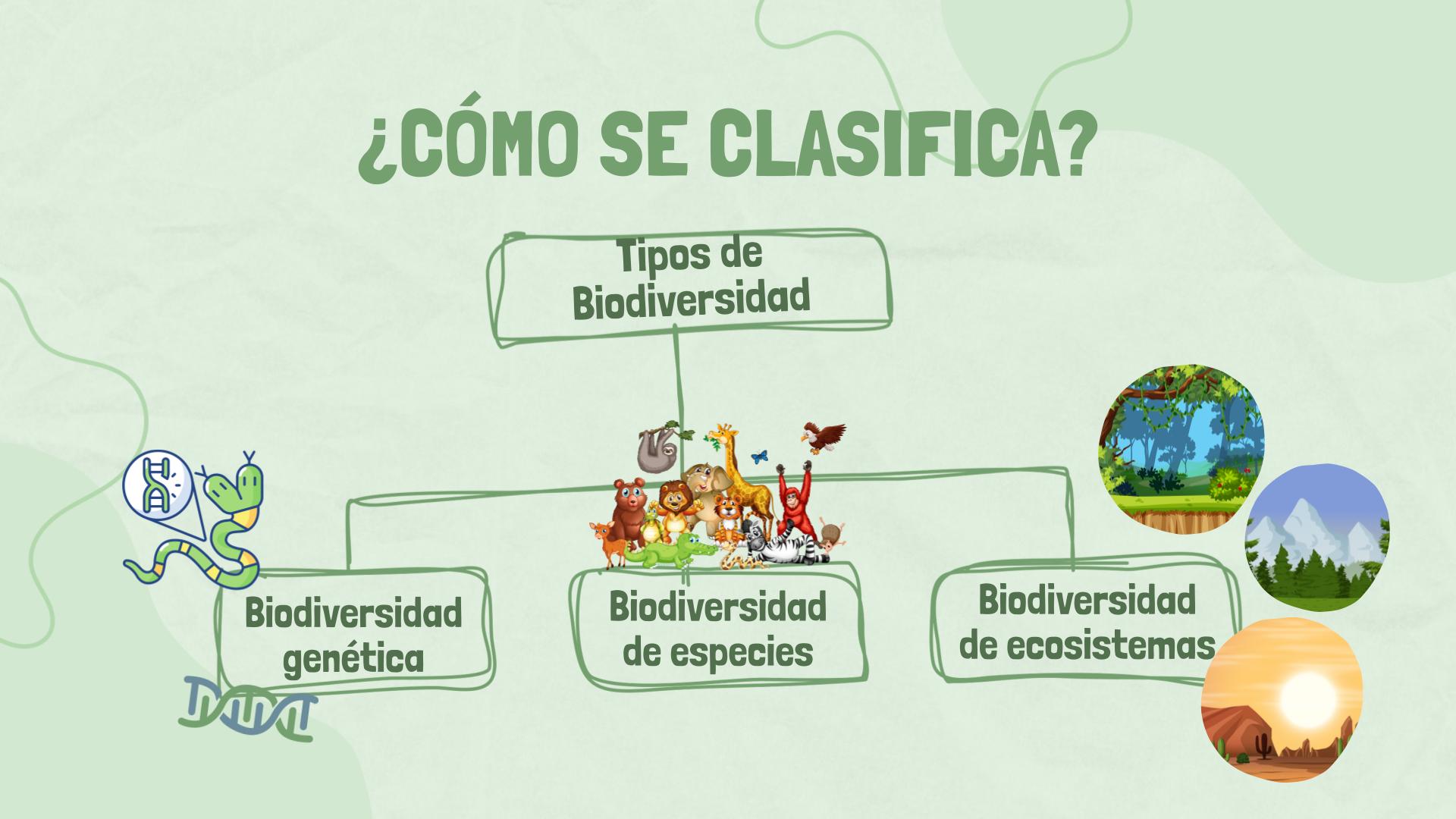 ¿CÓMO SE CLASIFICA?

Tipos de Biodiversidad

Biodiversidad genética

Biodiversidad de especies

Biodiversidad de ecosistemas